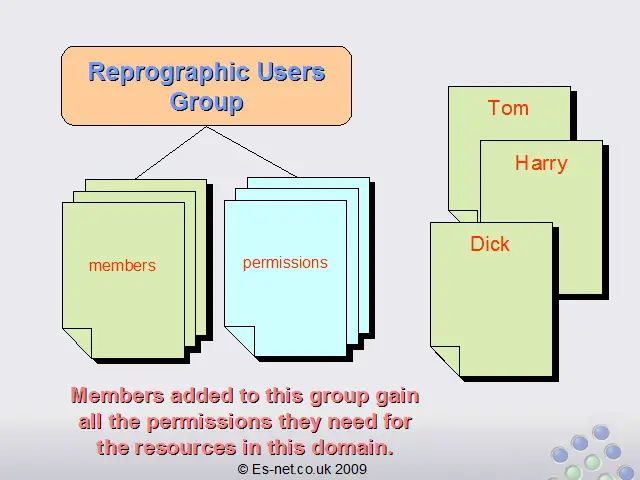 Reprographic Users Group

members

permissions

Tom

Harry

Dick

Members added to this group gain all the permissions they need for the resources in this domain.

© Es-net.co.uk 2009